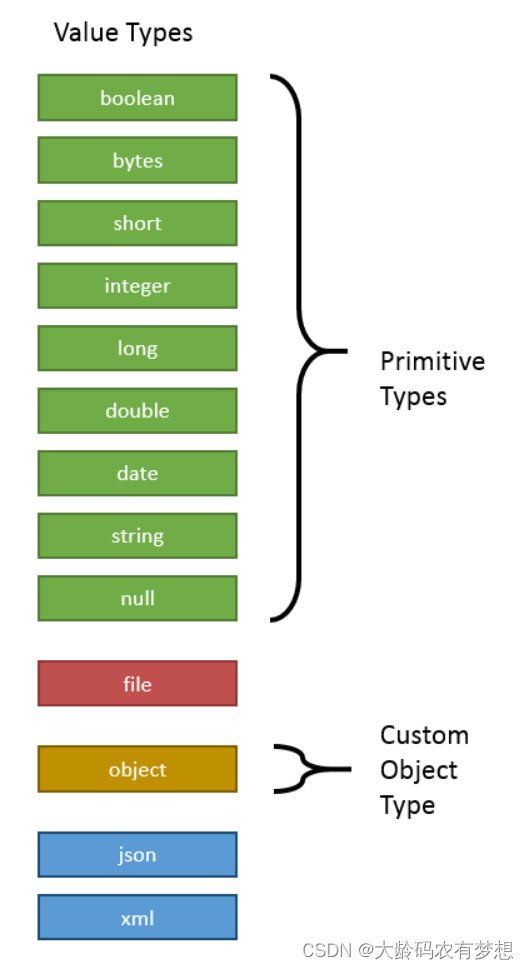 Value Types

boolean

bytes

short

integer

long

double

date

string

null

Primitive Types

file

object

Custom Object Type

json

xml

CSDN @大龄码农有梦想